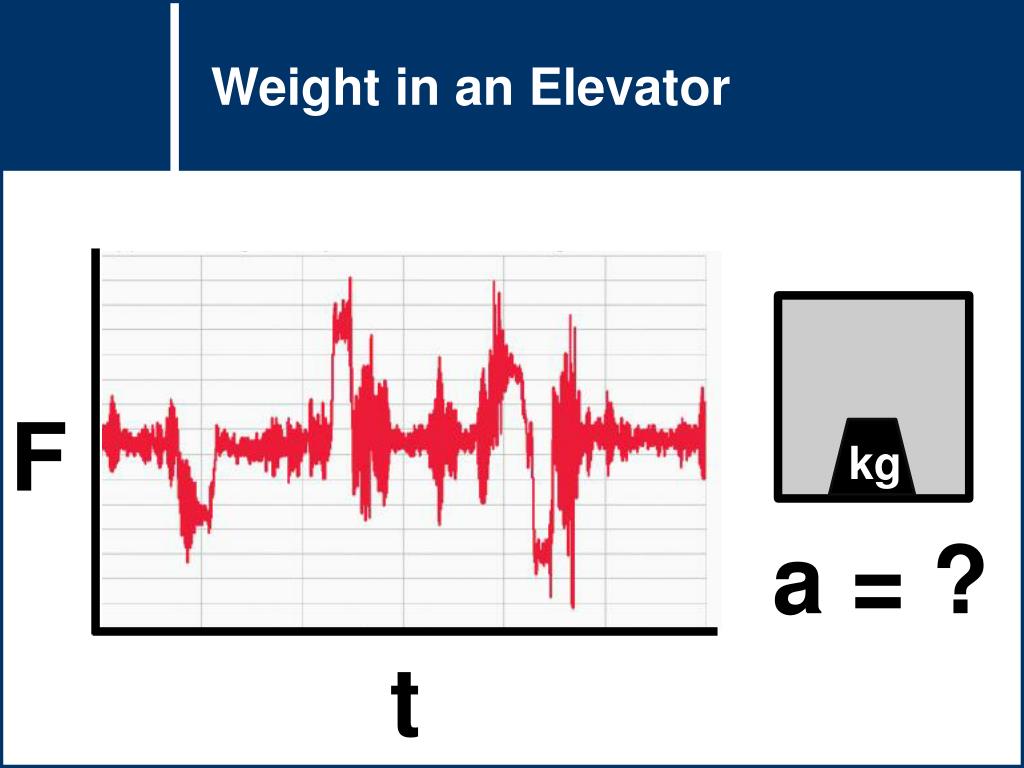 Weight in an Elevator

F

t

kg

a = ?